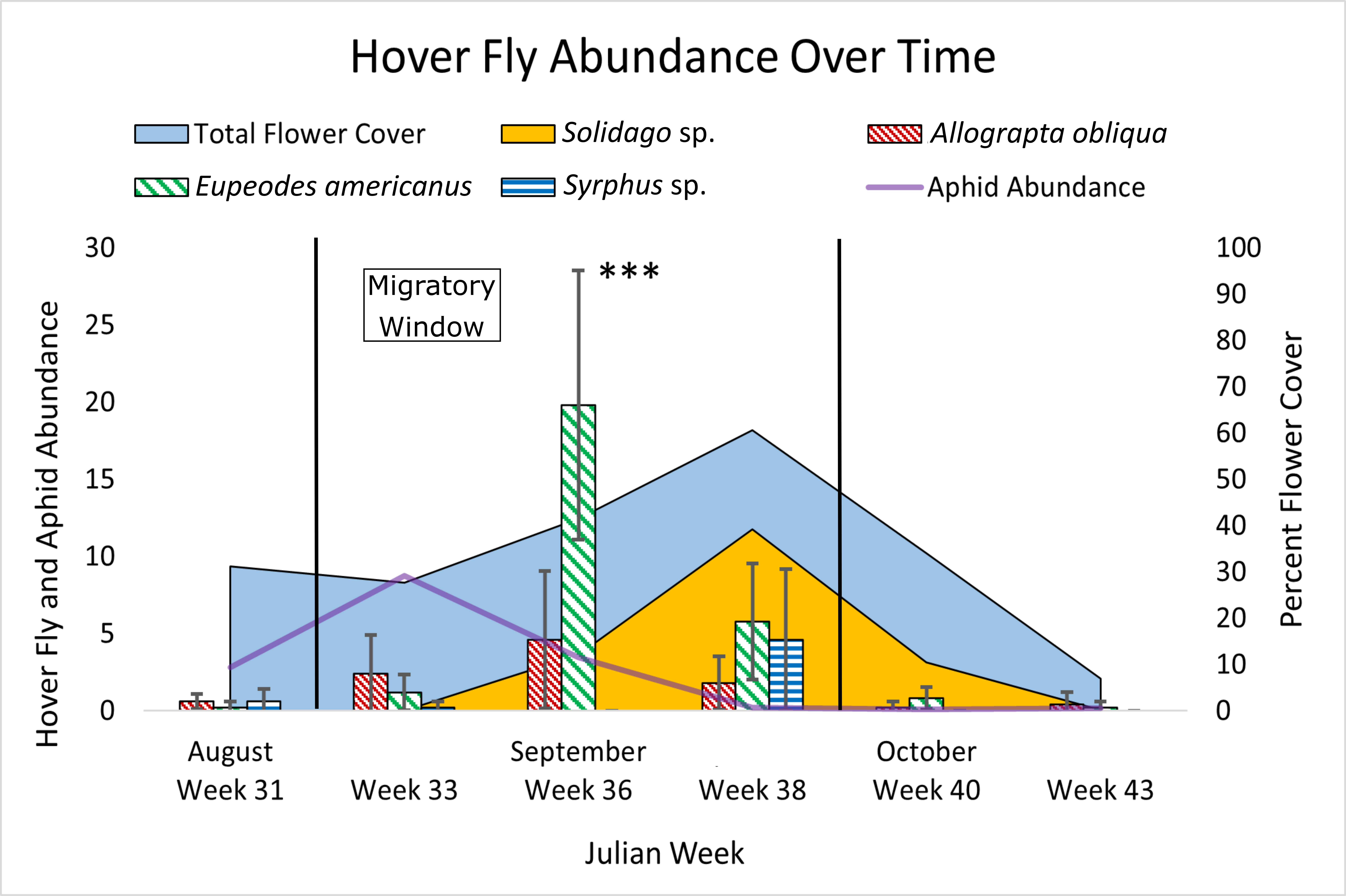 Hover Fly Abundance Over Time

Total Flower Cover
Solidago sp.
Allograpta obliqua
Eupeodes americanus
Syrphus sp.
Aphid Abundance

Hover Fly and Aphid Abundance

30
25
20
15
10
5
0

Migratory Window

***

100
90
80
70
60
50
40
30
20
10
0

Percent Flower Cover

August Week 31
Week 33
September Week 36
Week 38
October Week 40
Week 43

Julian Week